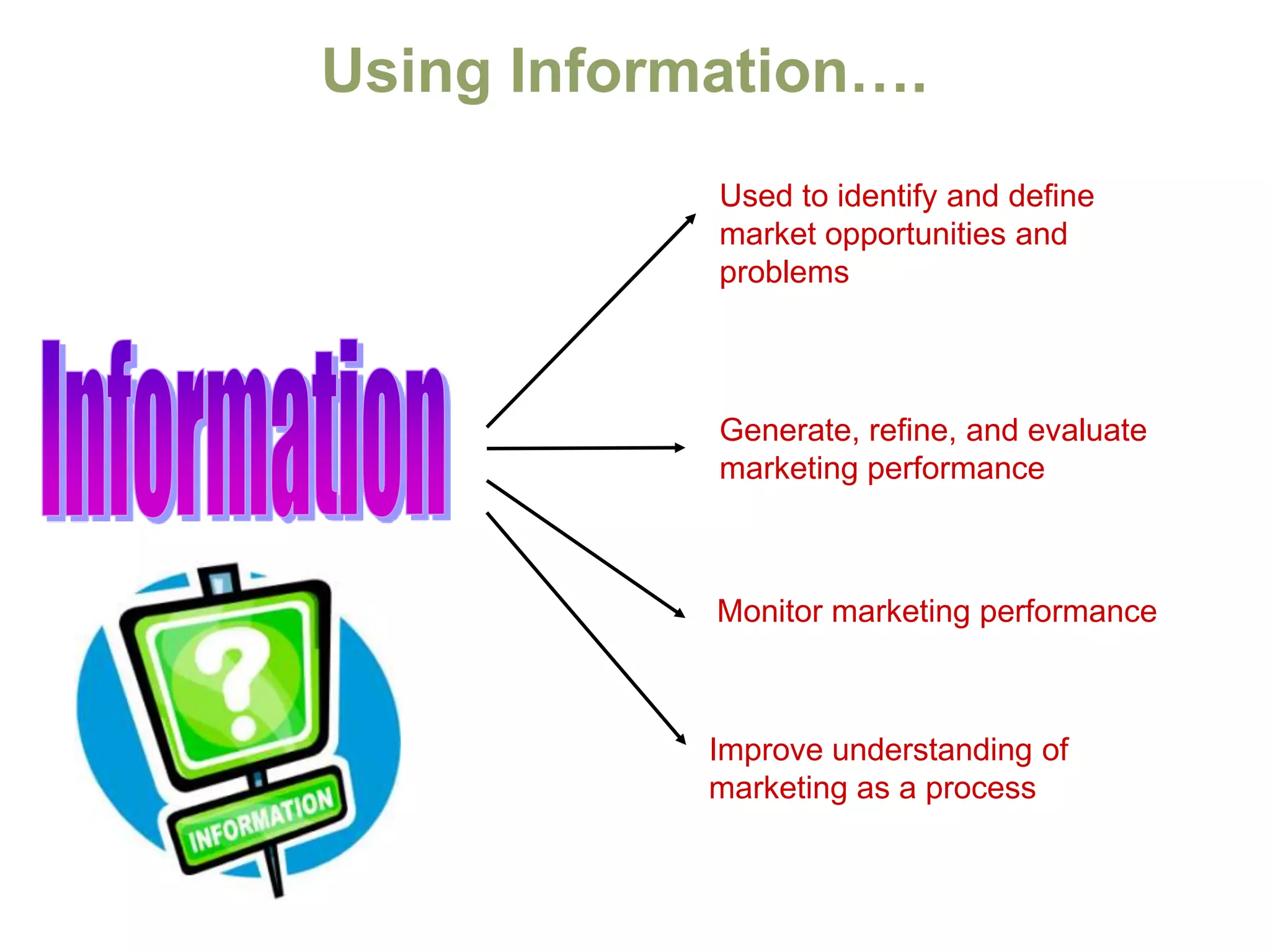 Using Information….

Information

?

INFORMATION

Used to identify and define market opportunities and problems

Generate, refine, and evaluate marketing performance

Monitor marketing performance

Improve understanding of marketing as a process